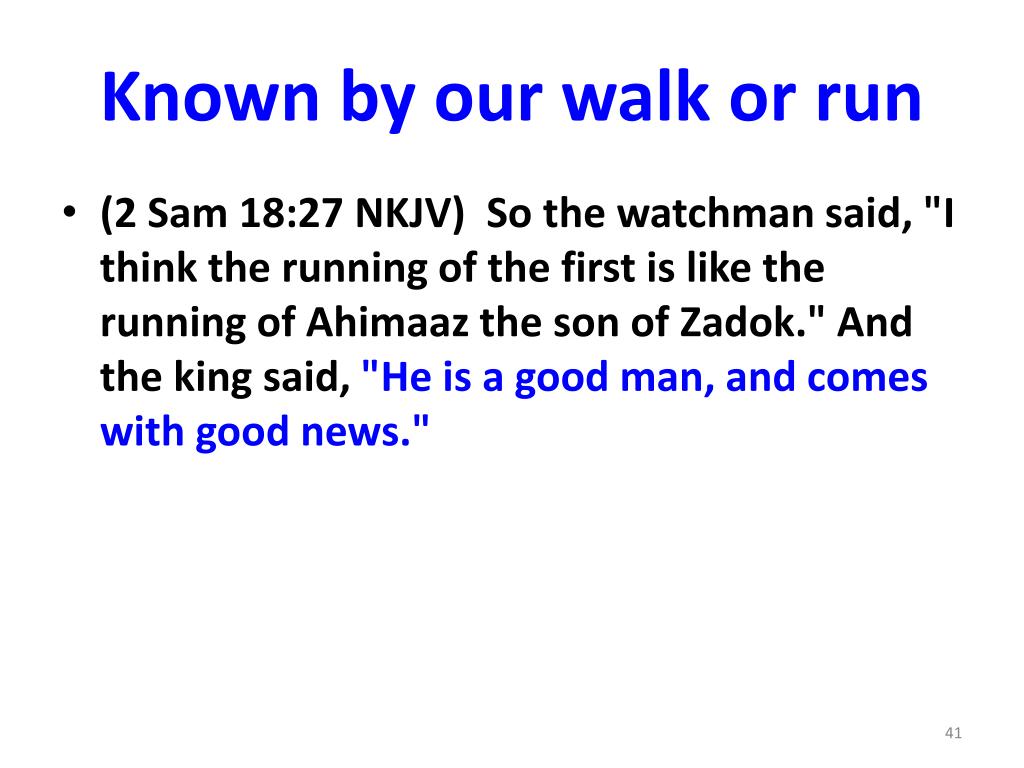 Known by our walk or run

• (2 Sam 18:27 NKJV) So the watchman said, "I think the running of the first is like the running of Ahimaaz the son of Zadok." And the king said, "He is a good man, and comes with good news."

41